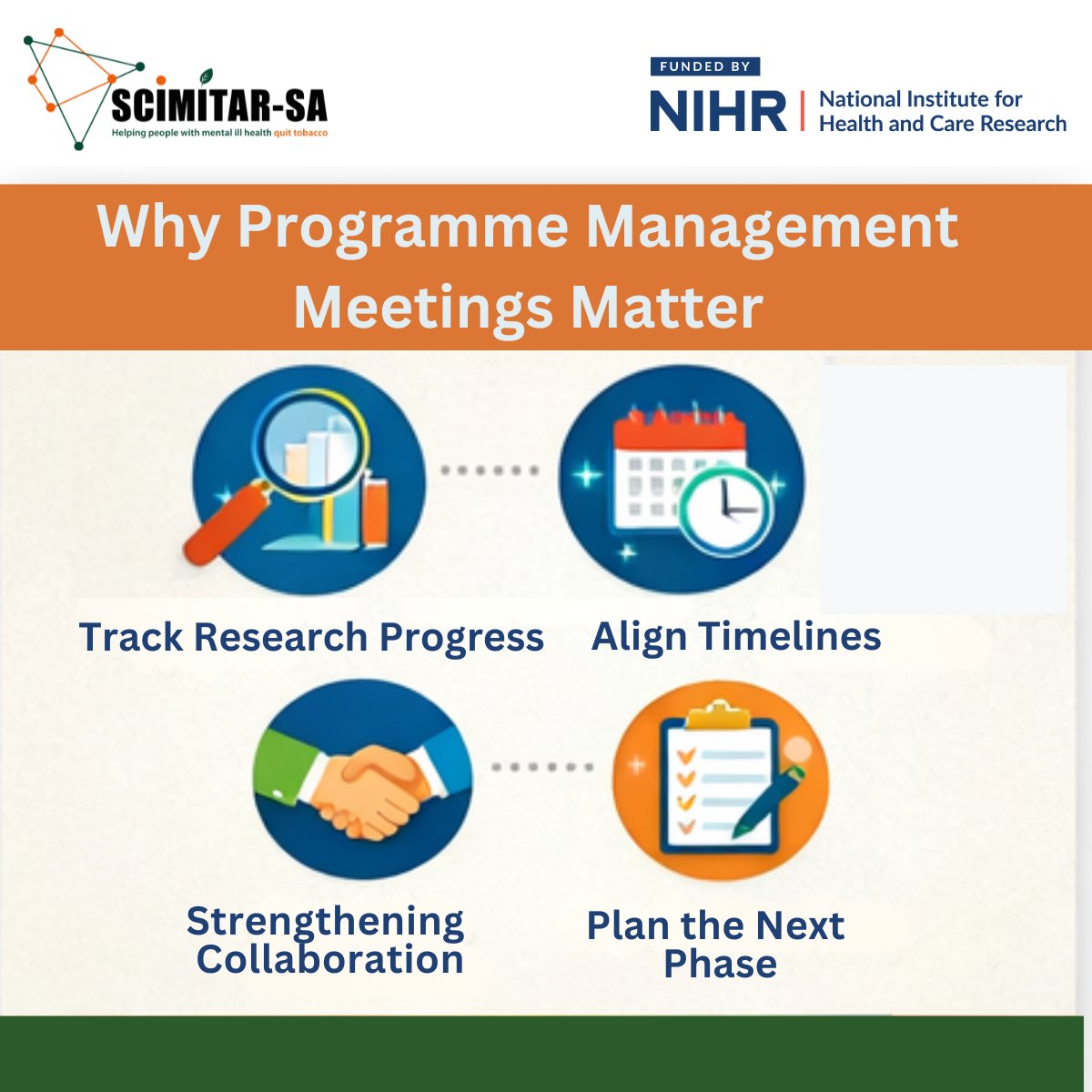 SCIMITAR-SA
Helping people with mental ill health quit tobacco

FUNDED BY
NIHR | National Institute for Health and Care Research

Why Programme Management Meetings Matter

Track Research Progress

Align Timelines

Strengthening Collaboration

Plan the Next Phase